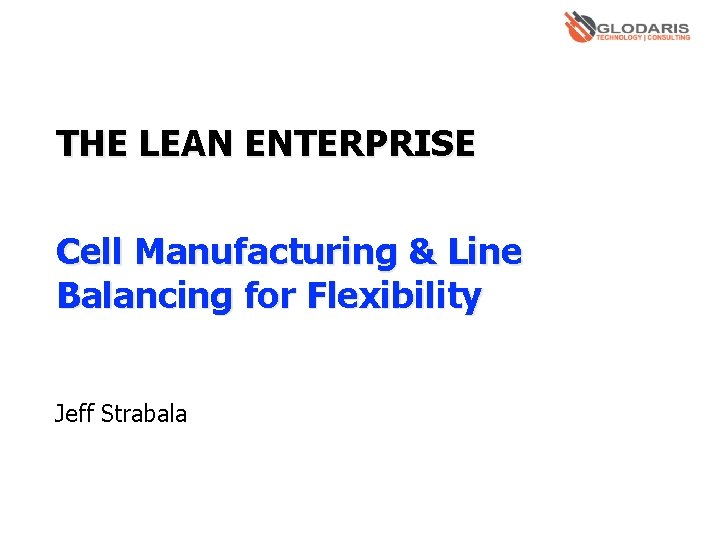 GLODARIS
TECHNOLOGY | CONSULTING

THE LEAN ENTERPRISE

Cell Manufacturing & Line Balancing for Flexibility

Jeff Strabala